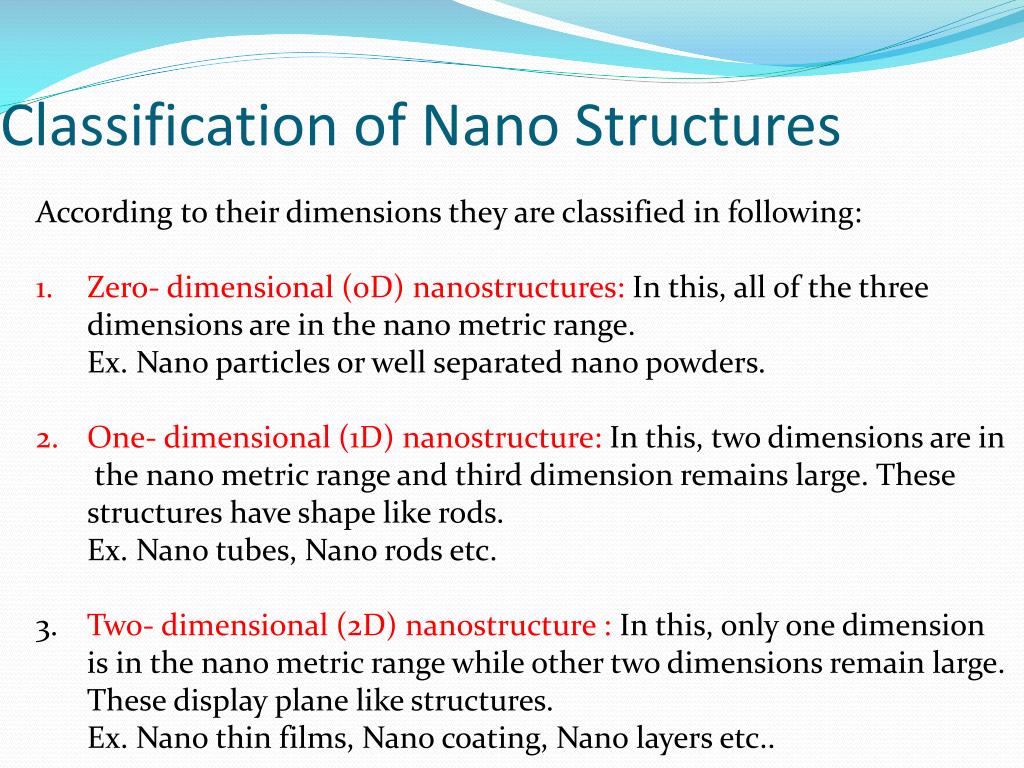 Classification of Nano Structures

According to their dimensions they are classified in following:

1. Zero- dimensional (0D) nanostructures: In this, all of the three dimensions are in the nano metric range.
Ex. Nano particles or well separated nano powders.

2. One- dimensional (1D) nanostructure: In this, two dimensions are in the nano metric range and third dimension remains large. These structures have shape like rods.
Ex. Nano tubes, Nano rods etc.

3. Two- dimensional (2D) nanostructure : In this, only one dimension is in the nano metric range while other two dimensions remain large. These display plane like structures.
Ex. Nano thin films, Nano coating, Nano layers etc..